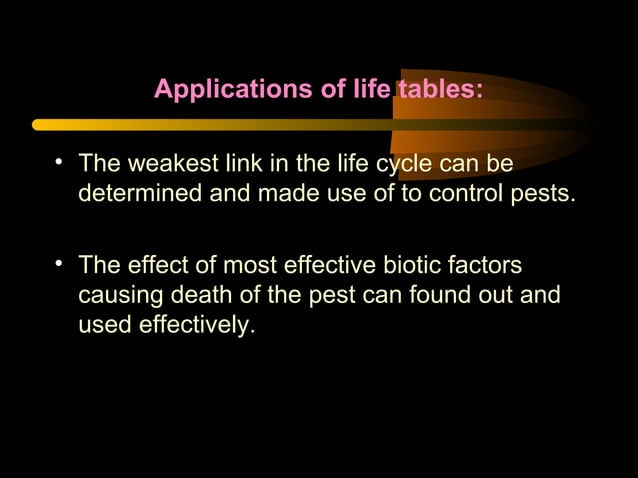 Applications of life tables:

• The weakest link in the life cycle can be determined and made use of to control pests.

• The effect of most effective biotic factors causing death of the pest can found out and used effectively.